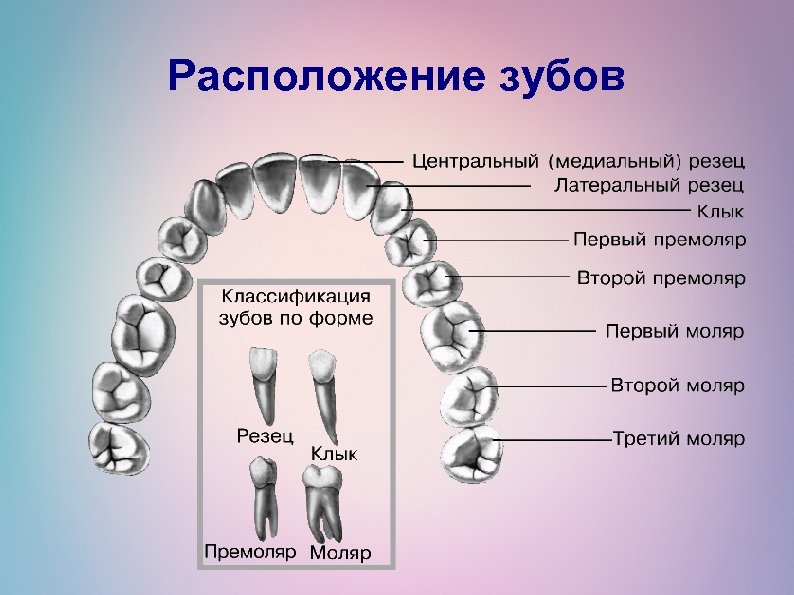 Расположение зубов

Центральный (медиальный) резец
Латеральный резец
Клык
Первый премоляр
Второй премоляр
Первый моляр
Второй моляр
Третий моляр

Классификация зубов по форме

Резец
Клык
Премоляр
Моляр